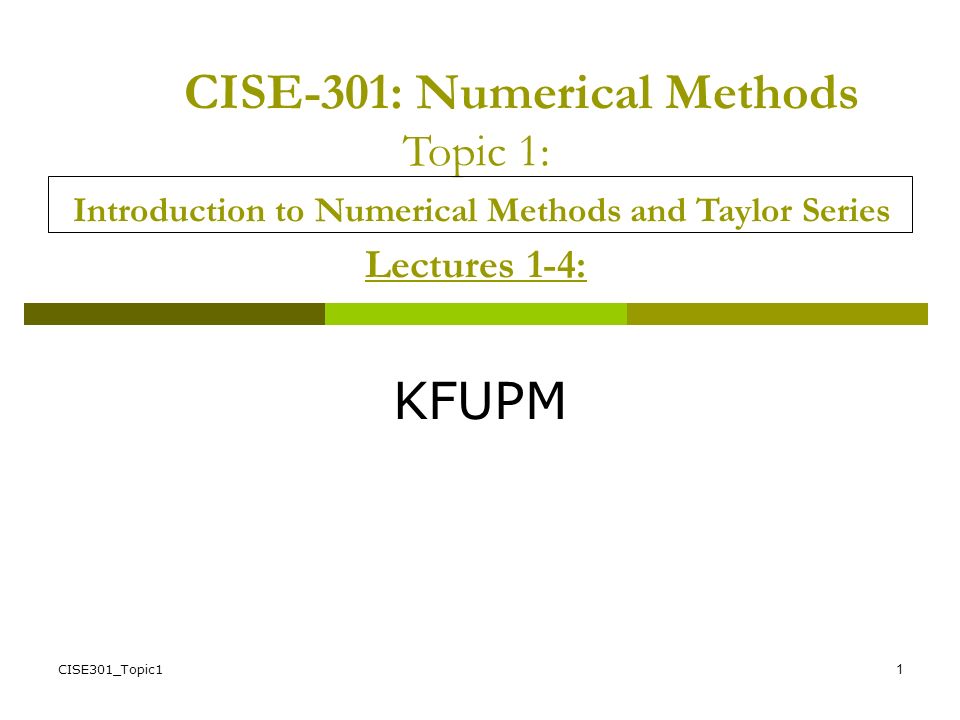 CISE-301: Numerical Methods
Topic 1:

Introduction to Numerical Methods and Taylor Series

Lectures 1-4:

KFUPM

CISE301_Topic1

1